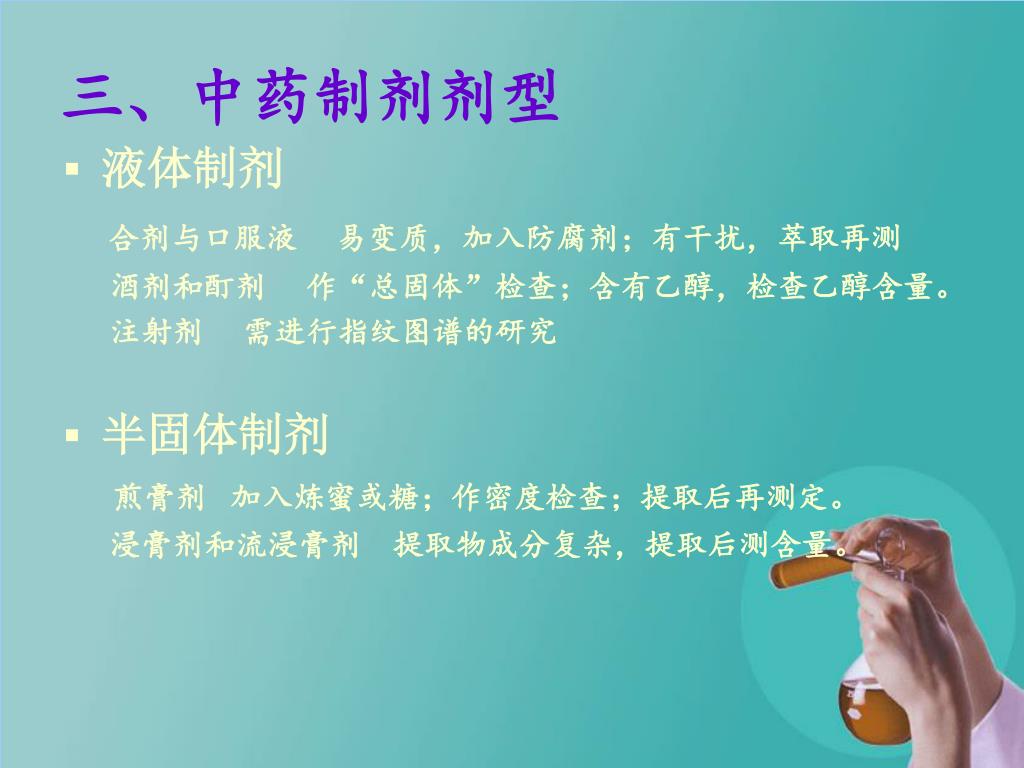 三、中药制剂剂型

▪ 液体制剂

合剂与口服液　易变质，加入防腐剂；有干扰，萃取再测

酒剂和酊剂　作“总固体”检查；含有乙醇，检查乙醇含量。

注射剂　需进行指纹图谱的研究

▪ 半固体制剂

煎膏剂　加入炼蜜或糖；作密度检查；提取后再测定。

浸膏剂和流浸膏剂　提取物成分复杂，提取后测含量。